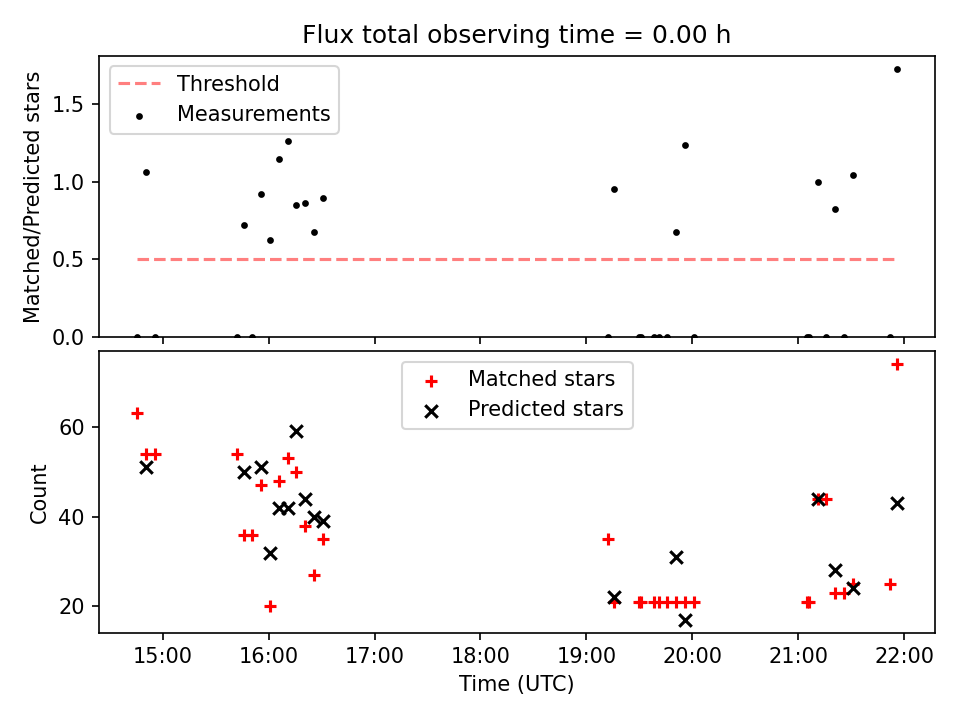 Flux total observing time = 0.00 h

Threshold
Measurements

Matched/Predicted stars

1.5
1.0
0.5
0.0

Matched stars
Predicted stars

Count

60
40
20

15:00 16:00 17:00 18:00 19:00 20:00 21:00 22:00

Time (UTC)